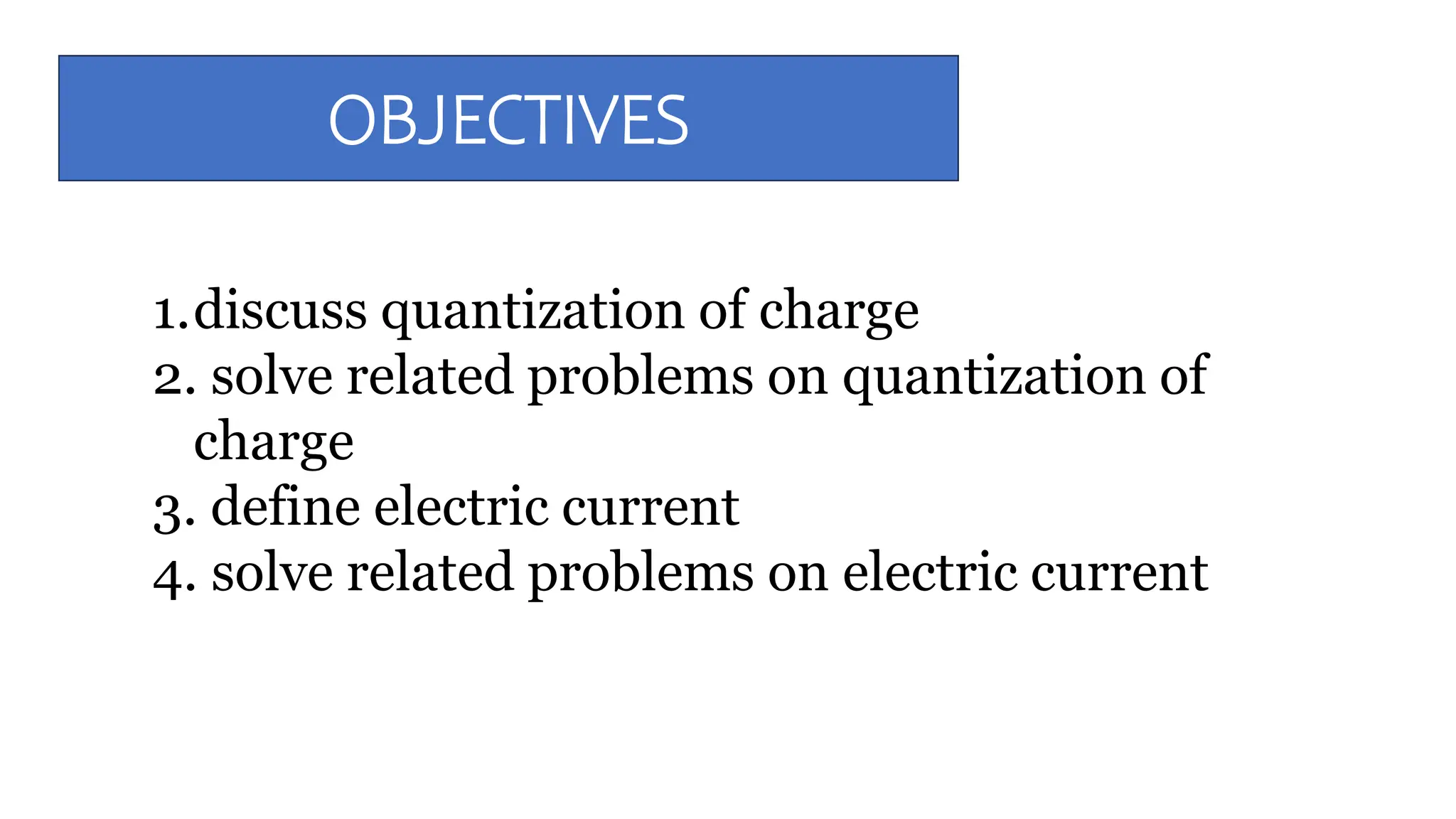 OBJECTIVES

1.discuss quantization of charge
2. solve related problems on quantization of charge
3. define electric current
4. solve related problems on electric current